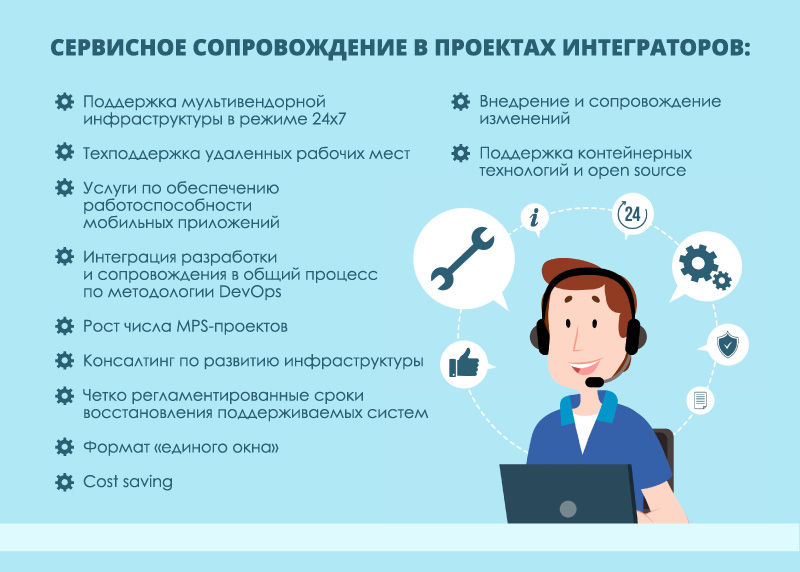 СЕРВИСНОЕ СОПРОВОЖДЕНИЕ В ПРОЕКТАХ ИНТЕГРАТОРОВ:

Поддержка мультивендорной инфраструктуры в режиме 24x7

Техподдержка удаленных рабочих мест

Услуги по обеспечению работоспособности мобильных приложений

Интеграция разработки и сопровождения в общий процесс по методологии DevOps

Рост числа MPS-проектов

Консалтинг по развитию инфраструктуры

Четко регламентированные сроки восстановления поддерживаемых систем

Формат «единого окна»

Cost saving

Внедрение и сопровождение изменений

Поддержка контейнерных технологий и open source

i

24